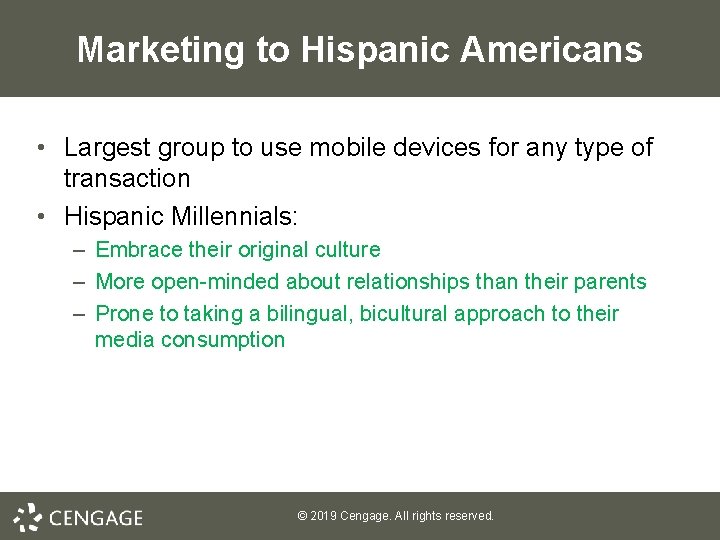 Marketing to Hispanic Americans

• Largest group to use mobile devices for any type of transaction
• Hispanic Millennials:
– Embrace their original culture
– More open-minded about relationships than their parents
– Prone to taking a bilingual, bicultural approach to their media consumption

CENGAGE

© 2019 Cengage. All rights reserved.